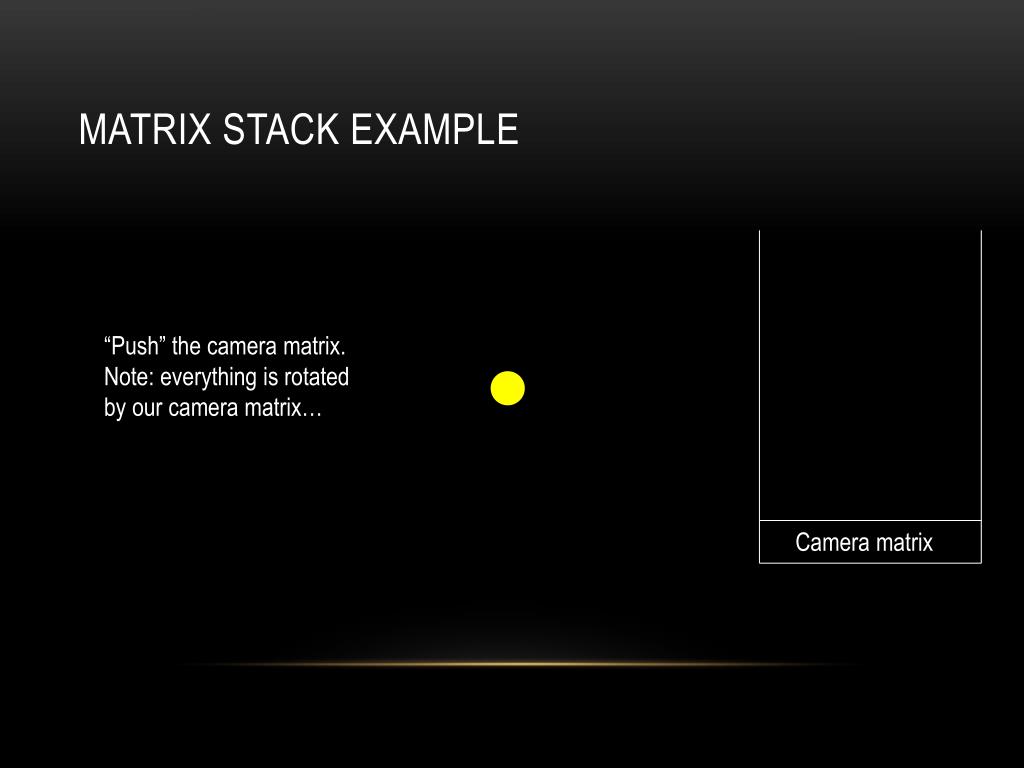 MATRIX STACK EXAMPLE

“Push” the camera matrix. Note: everything is rotated by our camera matrix…

Camera matrix